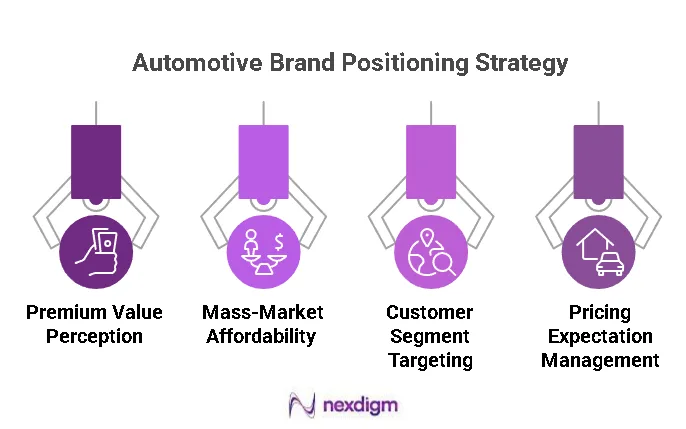 Automotive Brand Positioning Strategy

Premium Value Perception

Mass-Market Affordability

Customer Segment Targeting

Pricing Expectation Management

nexdigm